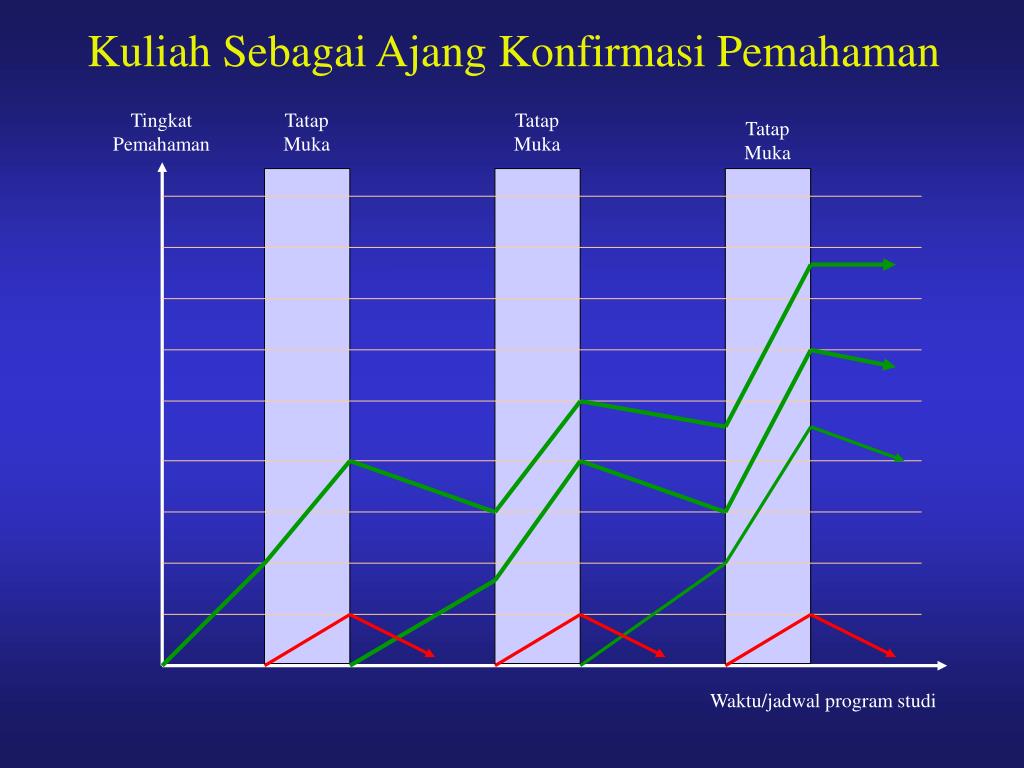 Kuliah Sebagai Ajang Konfirmasi Pemahaman

Tingkat Pemahaman

Tatap Muka

Tatap Muka

Tatap Muka

Waktu/jadwal program studi